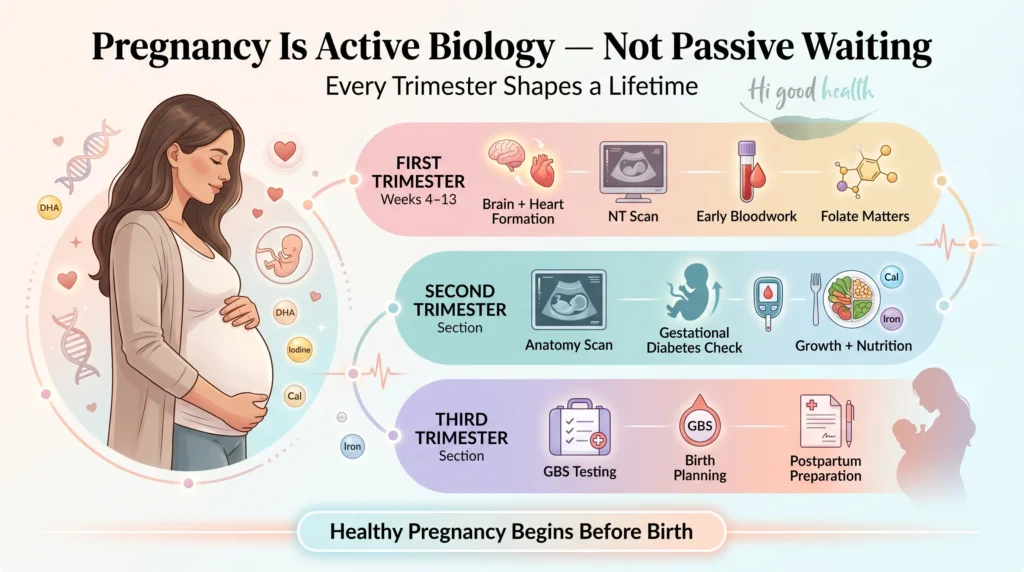 Pregnancy Is Active Biology — Not Passive Waiting

Every Trimester Shapes a Lifetime

Hi good health

DHA

DHA

Iodine

Cal

Iron

FIRST TRIMESTER
Weeks 4–13

Brain + Heart Formation

NT Scan

Early Bloodwork

Folate Matters

SECOND TRIMESTER
Section

Anatomy Scan

Gestational Diabetes Check

Cal

Iron

Growth + Nutrition

THIRD TRIMESTER
Section

GBS Testing

GBS

Birth Planning

Postpartum Preparation

Healthy Pregnancy Begins Before Birth